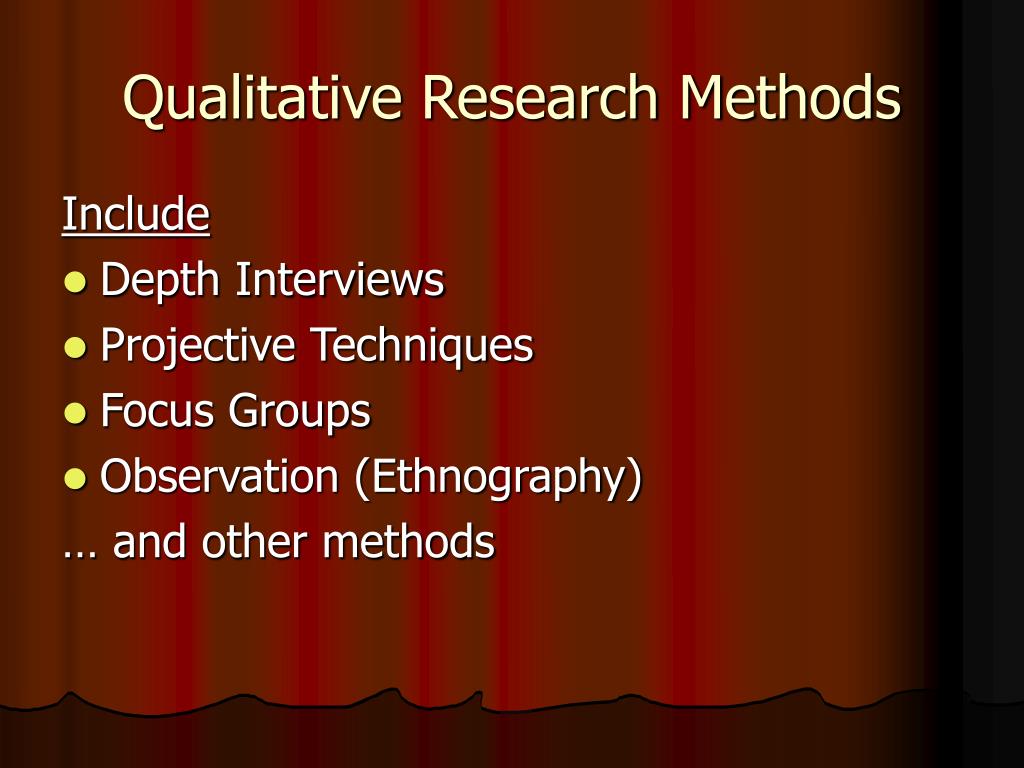 Qualitative Research Methods

Include

- Depth Interviews
- Projective Techniques
- Focus Groups
- Observation (Ethnography)

… and other methods